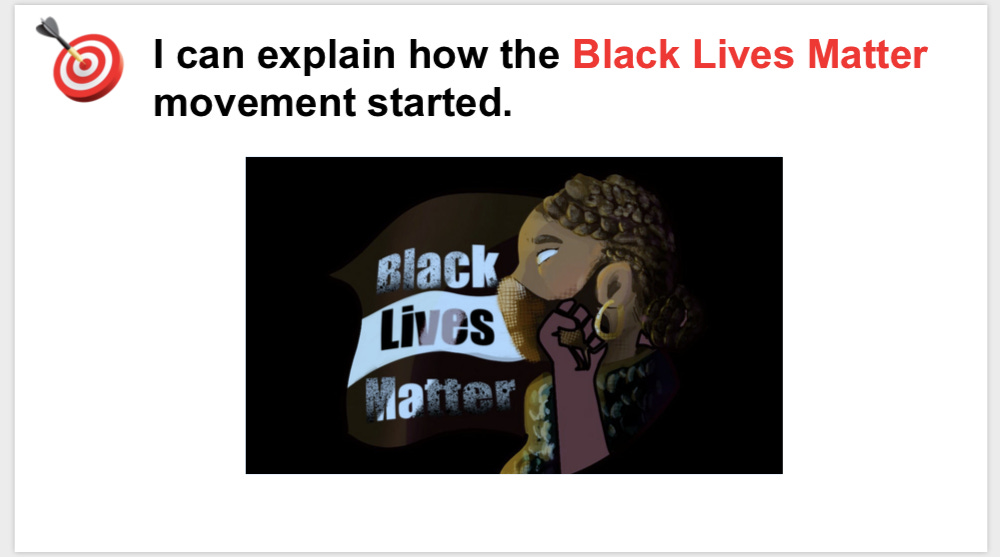 I can explain how the Black Lives Matter movement started.

Black
Lives
Matter